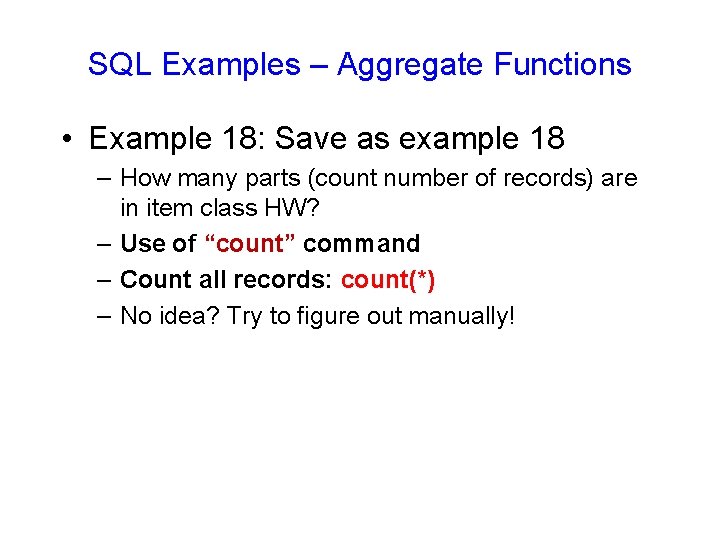 SQL Examples – Aggregate Functions

• Example 18: Save as example 18

– How many parts (count number of records) are in item class HW?

– Use of “count” command

– Count all records: count(*)

– No idea? Try to figure out manually!